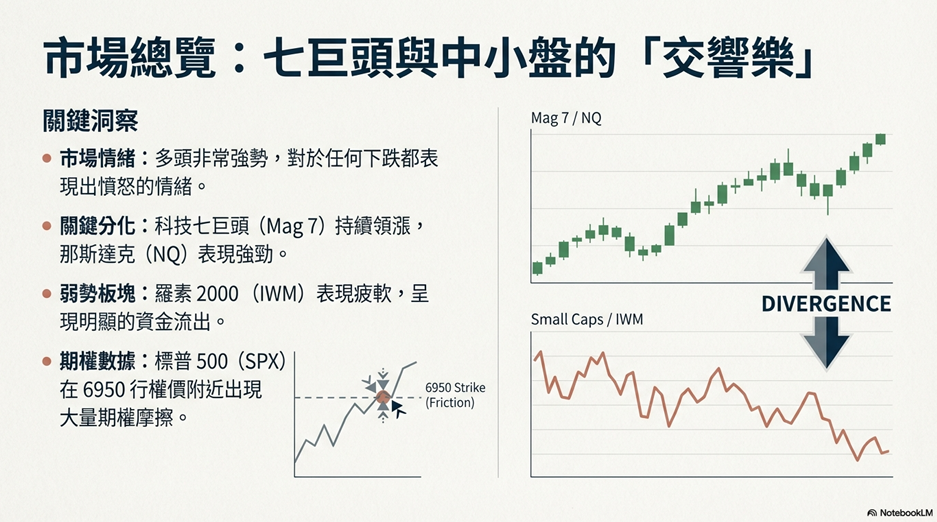 市場總覽：七巨頭與中小盤的「交響樂」

關鍵洞察

• 市場情緒：多頭非常強勢，對於任何下跌都表現出憤怒的情緒。

• 關鍵分化：科技七巨頭（Mag 7）持續領漲，那斯達克（NQ）表現強勁。

• 弱勢板塊：羅素 2000（IWM）表現疲軟，呈現明顯的資金流出。

• 期權數據：標普 500（SPX）在 6950 行權價附近出現大量期權摩擦。

6950 Strike (Friction)

Mag 7 / NQ

DIVERGENCE

Small Caps / IWM

NotebookLM